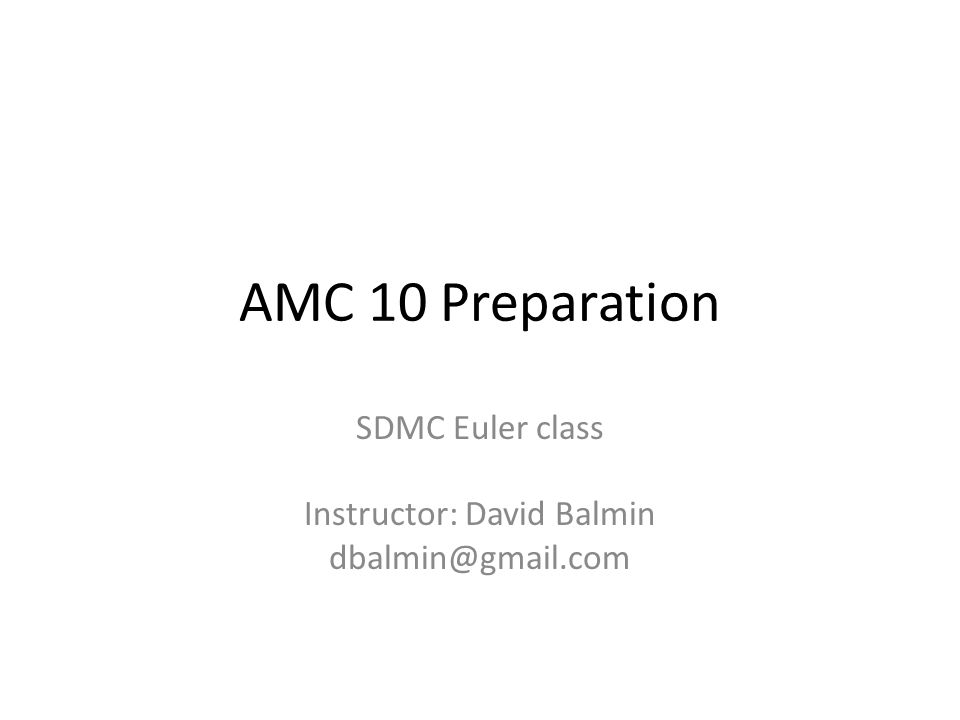 AMC 10 Preparation

SDMC Euler class

Instructor: David Balmin
dbalmin@gmail.com